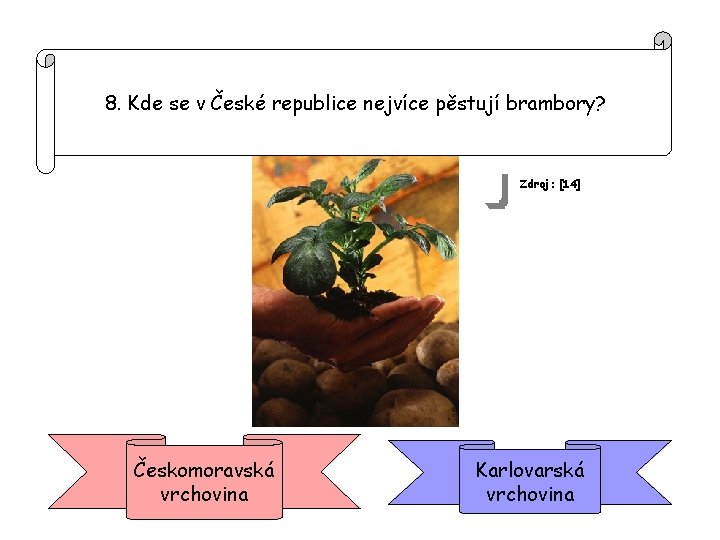 8. Kde se v České republice nejvíce pěstují brambory?

Zdroj: [14]

Českomoravská vrchovina

Karlovarská vrchovina